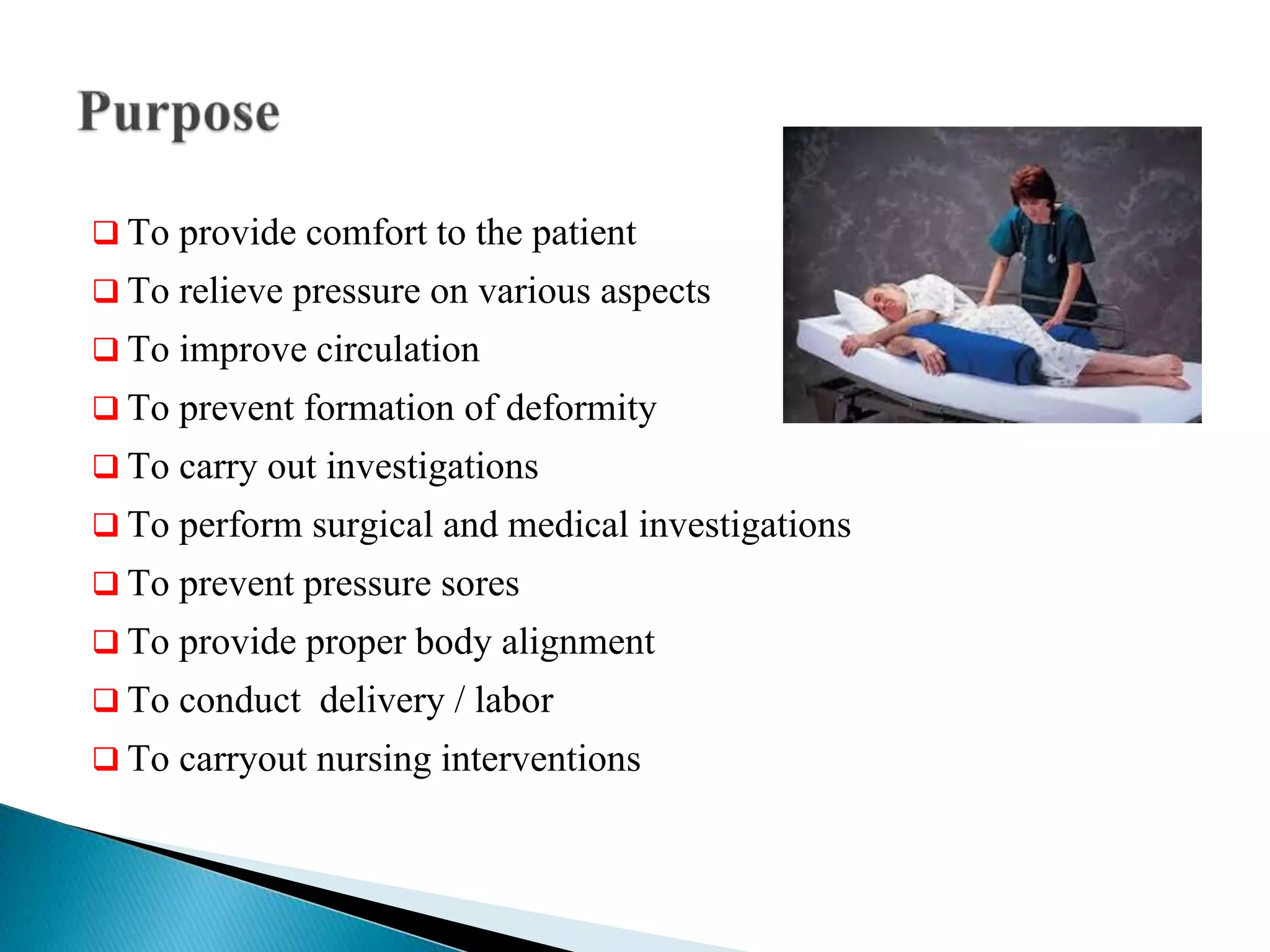 Purpose

❑ To provide comfort to the patient
❑ To relieve pressure on various aspects
❑ To improve circulation
❑ To prevent formation of deformity
❑ To carry out investigations
❑ To perform surgical and medical investigations
❑ To prevent pressure sores
❑ To provide proper body alignment
❑ To conduct delivery / labor
❑ To carryout nursing interventions